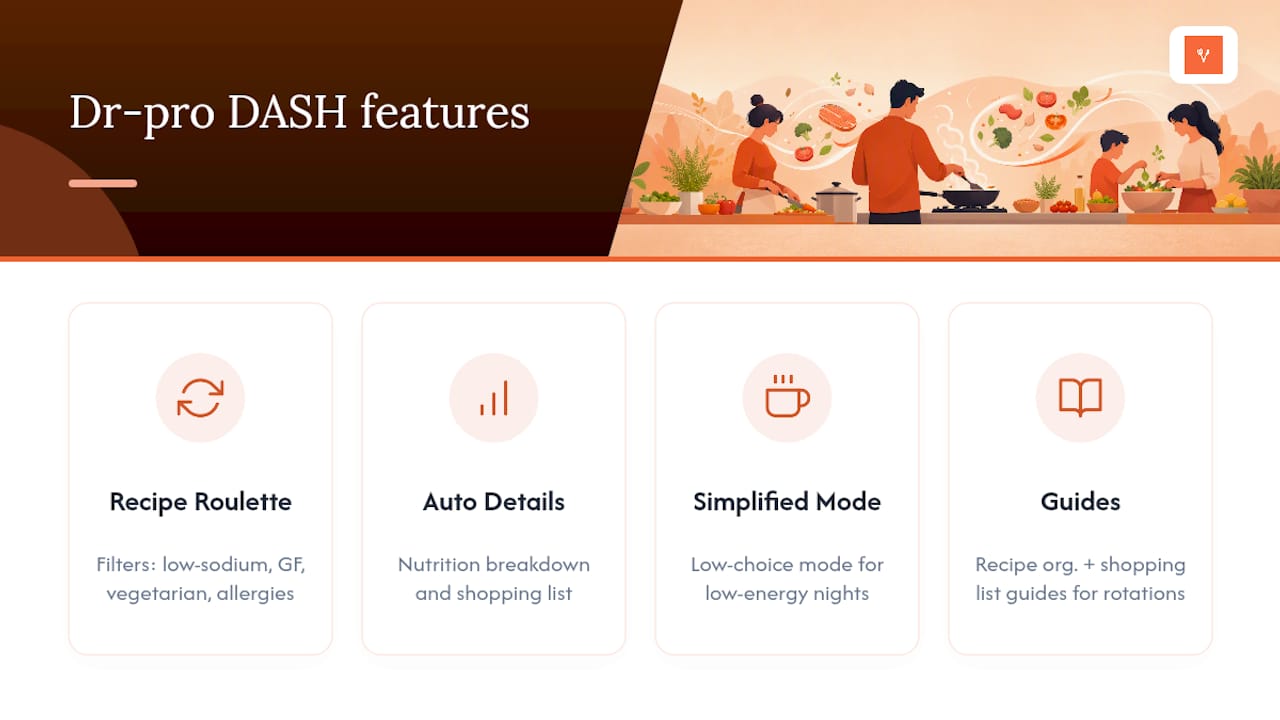 Dr-pro DASH features

Recipe Roulette

Filters: low-sodium, GF, vegetarian, allergies

Auto Details

Nutrition breakdown and shopping list

Simplified Mode

Low-choice mode for low-energy nights

Guides

Recipe org. + shopping list guides for rotations